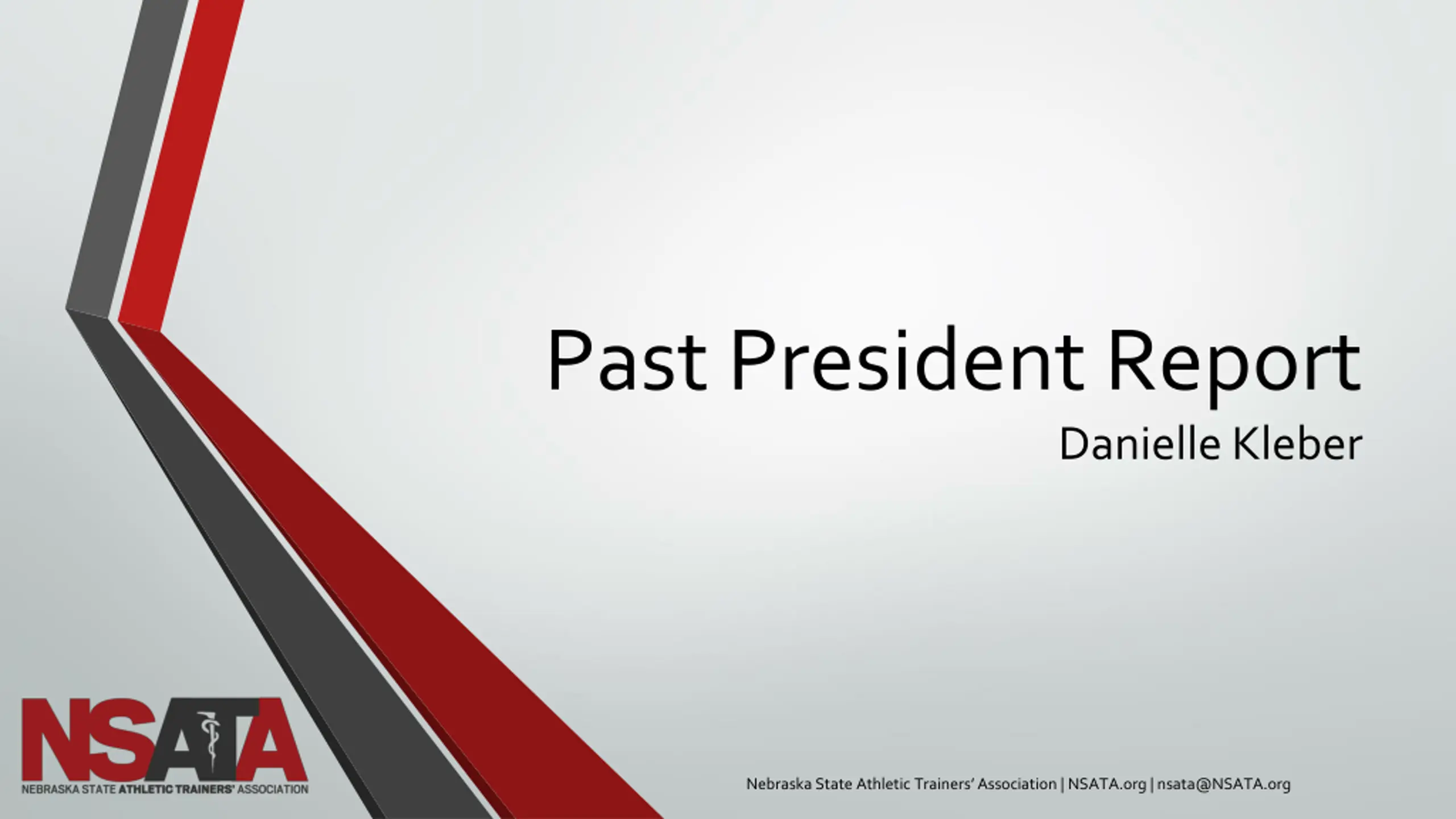 Past President Report
Danielle Kleber

NSATA
NEBRASKA STATE ATHLETIC TRAINERS' ASSOCIATION

Nebraska State Athletic Trainers' Association | NSATA.org | nsata@NSATA.org